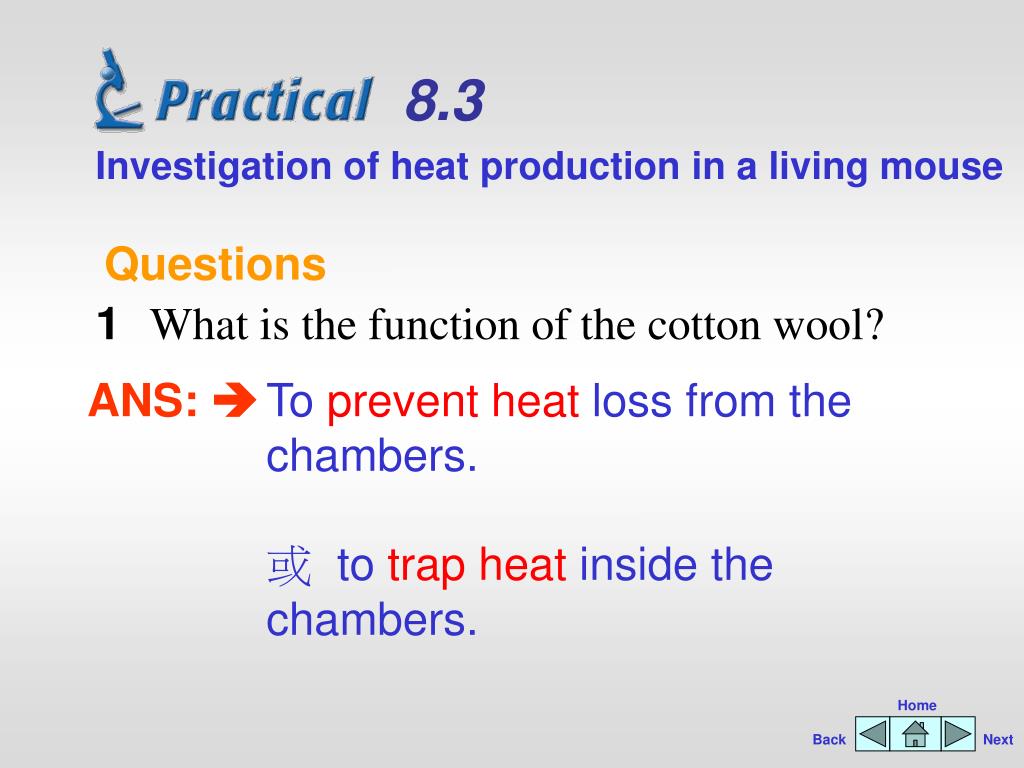 Practical 8.3
Investigation of heat production in a living mouse

Questions

1 What is the function of the cotton wool?

ANS: ➔ To prevent heat loss from the chambers.

或 to trap heat inside the chambers.

Home
Back Next